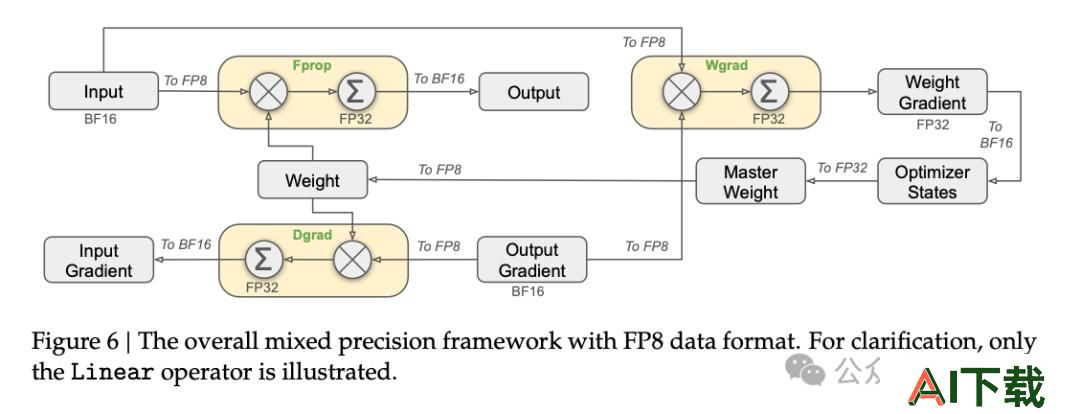 To FP8

Input

BF16

To FP8

Fprop

$\Sigma$

FP32

To BF16

Output

Wgrad

$\Sigma$

FP32

Weight Gradient

FP32

To BF16

Weight

To FP8

Master Weight

To FP32

Optimizer States

Input Gradient

To BF16

Dgrad

$\Sigma$

FP32

To FP8

Output Gradient

BF16

To FP8

Figure 6 | The overall mixed precision framework with FP8 data format. For clarification, only the Linear operator is illustrated.

公众 AI下载